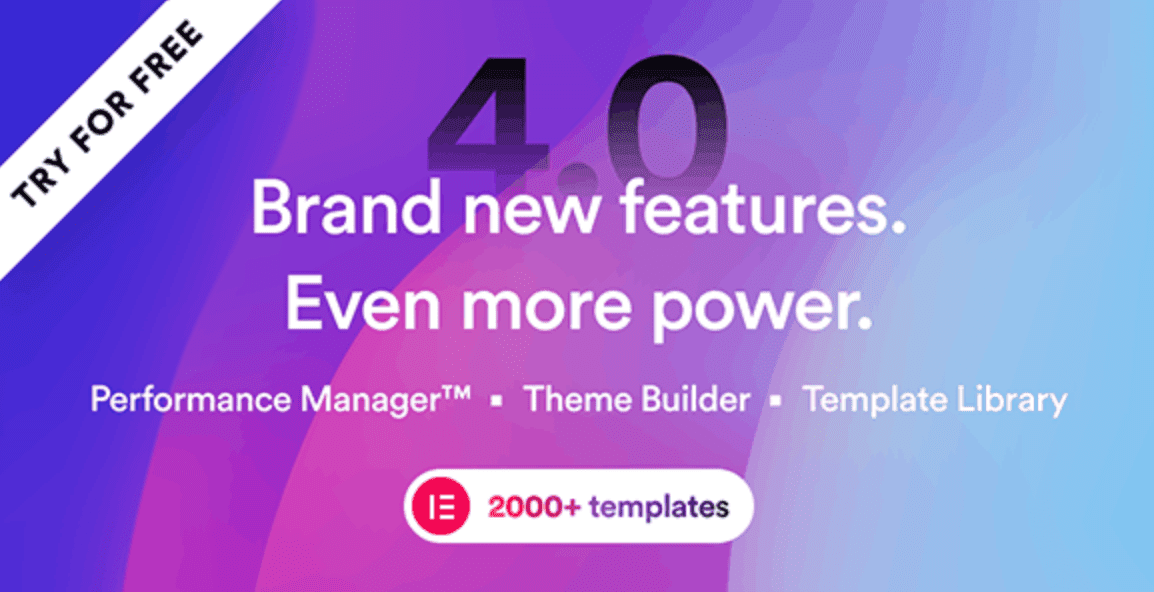 TRY FOR FREE

4.0

Brand new features.
Even more power.

Performance Manager™ ▪ Theme Builder ▪ Template Library

2000+ templates